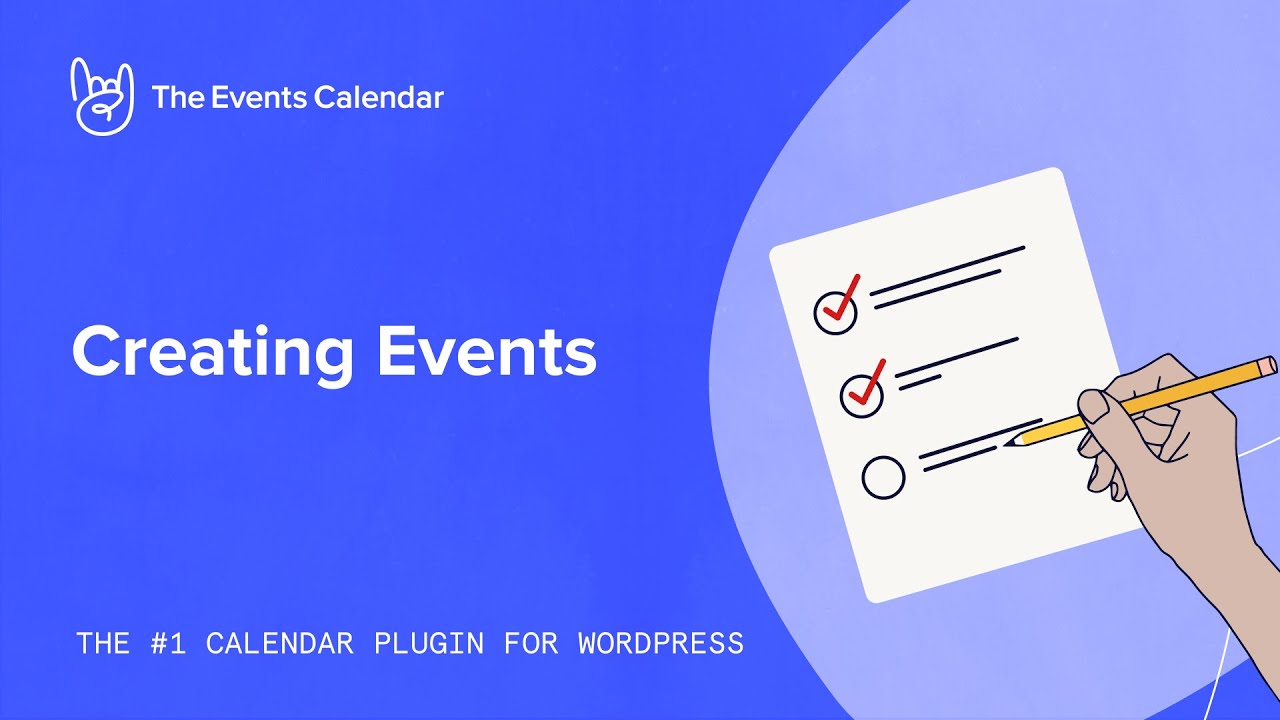 The Events Calendar

Creating Events

THE #1 CALENDAR PLUGIN FOR WORDPRESS